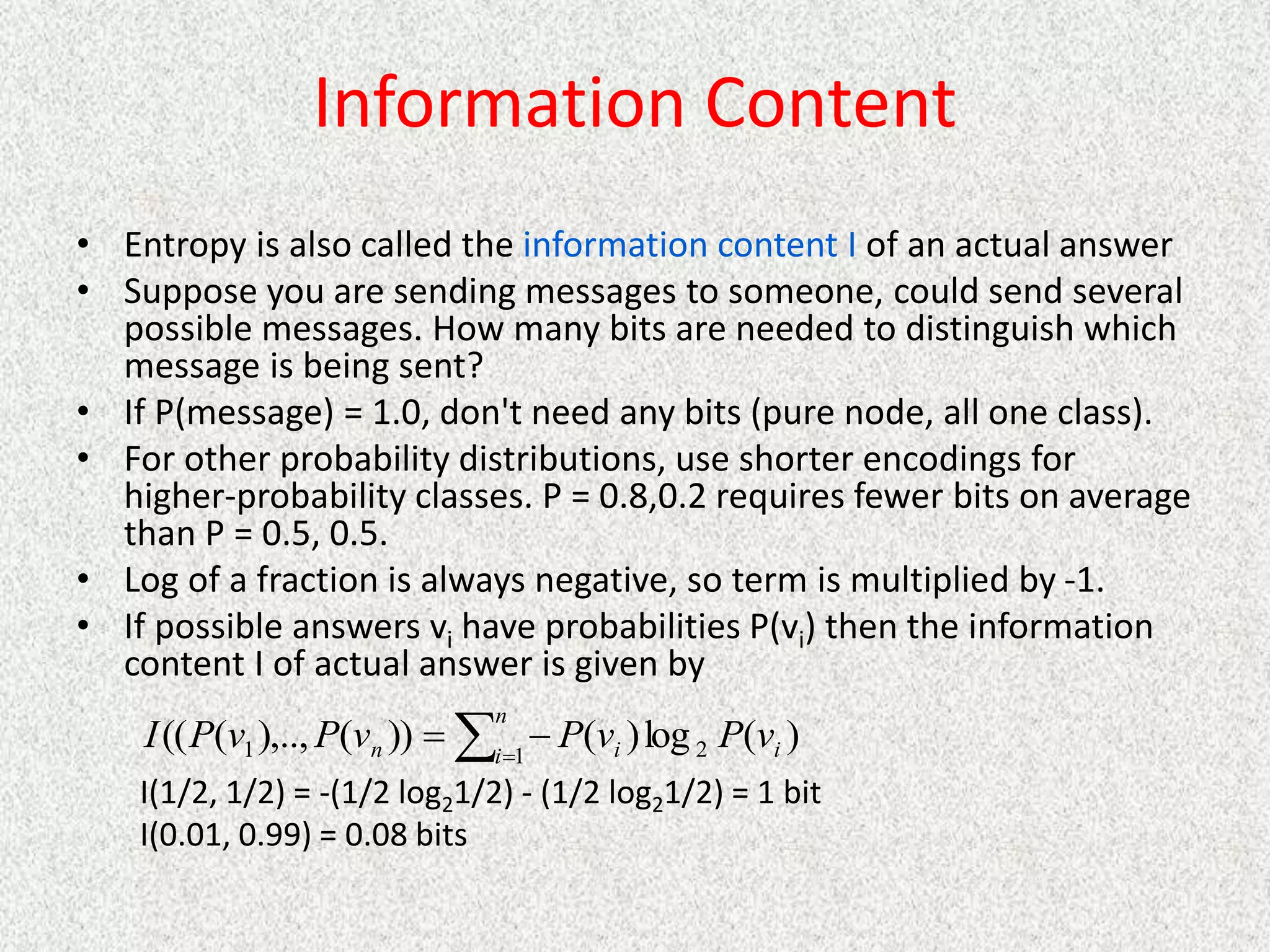 Information Content

• Entropy is also called the information content I of an actual answer
• Suppose you are sending messages to someone, could send several possible messages. How many bits are needed to distinguish which message is being sent?
• If P(message) = 1.0, don't need any bits (pure node, all one class).
• For other probability distributions, use shorter encodings for higher-probability classes. P = 0.8,0.2 requires fewer bits on average than P = 0.5, 0.5.
• Log of a fraction is always negative, so term is multiplied by -1.
• If possible answers $v_i$ have probabilities $P(v_i)$ then the information content I of actual answer is given by

$I((P(v_1),..,P(v_n)) = \sum_{i=1}^{n} -P(v_i)\log_2 P(v_i)$

I(1/2, 1/2) = -(1/2 $\log_2$1/2) - (1/2 $\log_2$1/2) = 1 bit
I(0.01, 0.99) = 0.08 bits